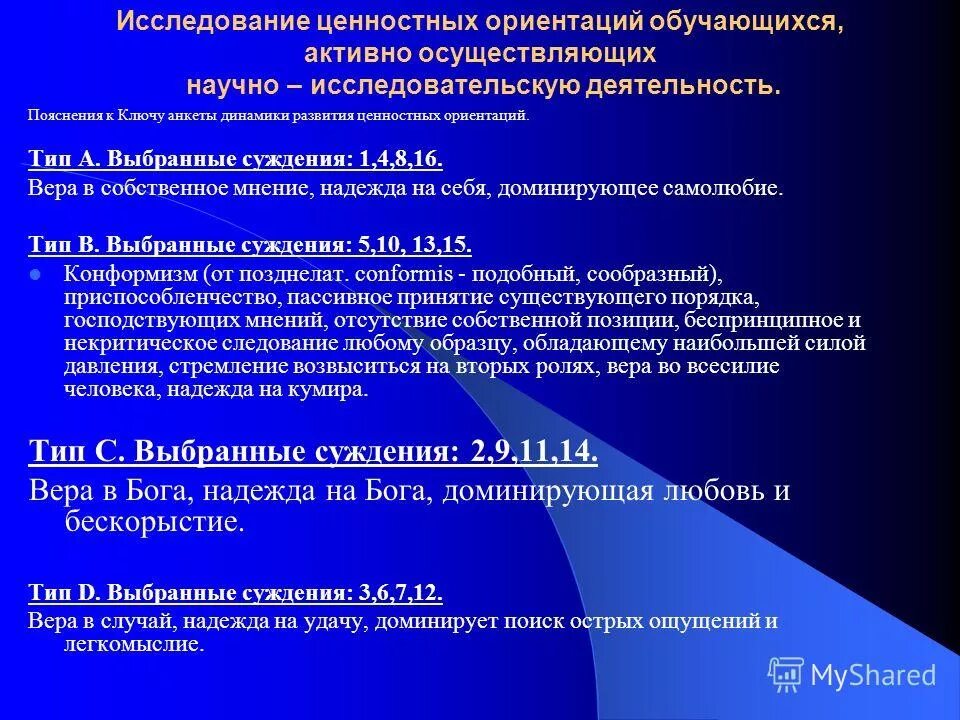 Исследование ценностных ориентаций обучающихся, активно осуществляющих научно – исследовательскую деятельность.

Пояснения к Ключу анкеты динамики развития ценностных ориентаций.

Тип А. Выбранные суждения: 1,4,8,16.
Вера в собственное мнение, надежда на себя, доминирующее самолюбие.

Тип В. Выбранные суждения: 5,10, 13,15.
Конформизм (от позднелат. conformis - подобный, сообразный), приспособленчество, пассивное принятие существующего порядка, господствующих мнений, отсутствие собственной позиции, беспринципное и некритическое следование любому образцу, обладающему наибольшей силой давления, стремление возвыситься на вторых ролях, вера во всесилие человека, надежда на кумира.

Тип С. Выбранные суждения: 2,9,11,14.
Вера в Бога, надежда на Бога, доминирующая любовь и бескорыстие.

Тип D. Выбранные суждения: 3,6,7,12.
Вера в случай, надежда на удачу, доминирует поиск острых ощущений и легкомыслие.

MyShared